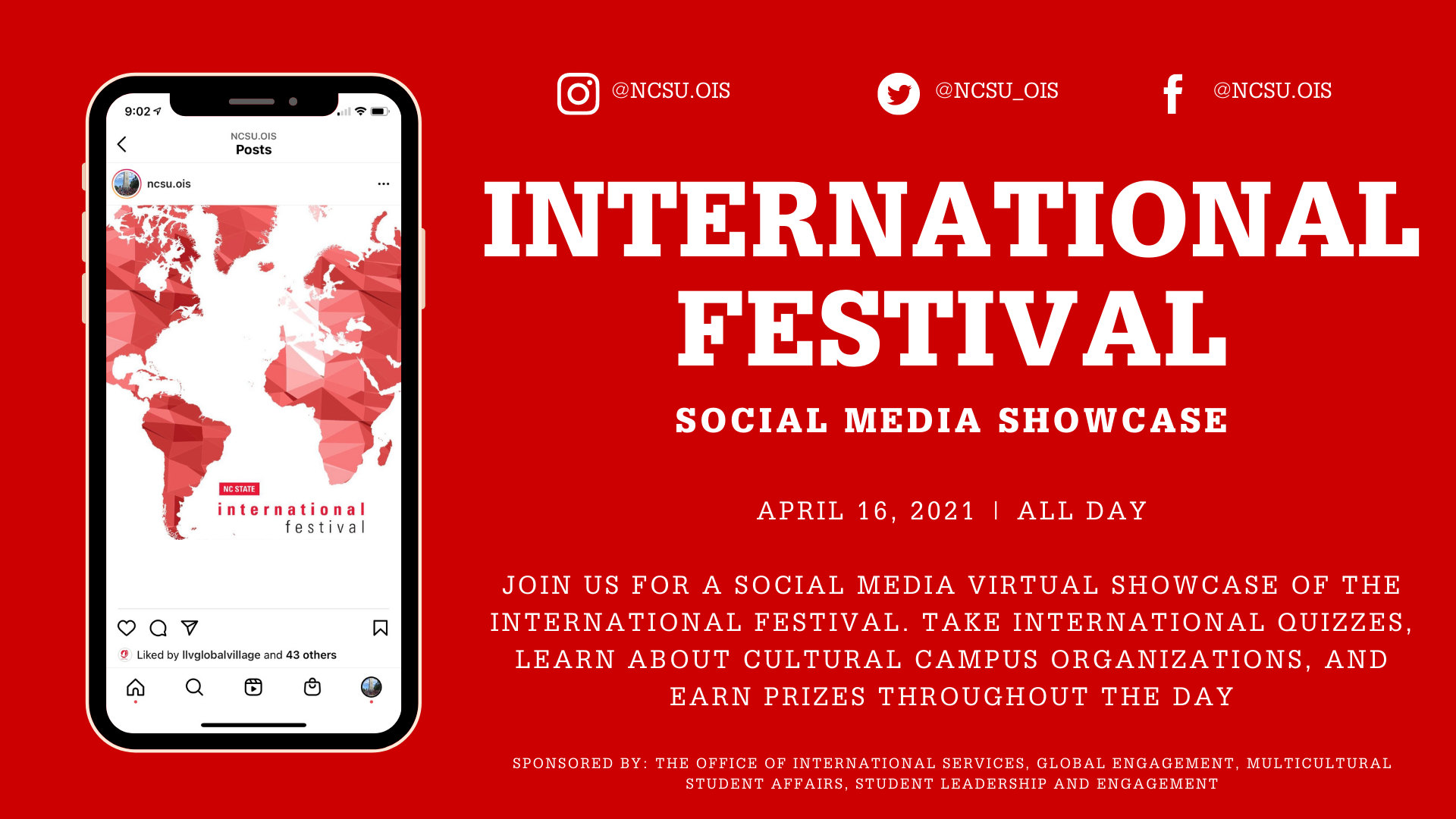 9:02

NCSU.OIS
Posts

ncsu.ois

NC STATE
international
festival

Liked by llvglobalvillage and 43 others

@NCSU.OIS

@NCSU_OIS

@NCSU.OIS

INTERNATIONAL FESTIVAL

SOCIAL MEDIA SHOWCASE

APRIL 16, 2021 | ALL DAY

JOIN US FOR A SOCIAL MEDIA VIRTUAL SHOWCASE OF THE INTERNATIONAL FESTIVAL. TAKE INTERNATIONAL QUIZZES, LEARN ABOUT CULTURAL CAMPUS ORGANIZATIONS, AND EARN PRIZES THROUGHOUT THE DAY

SPONSORED BY: THE OFFICE OF INTERNATIONAL SERVICES, GLOBAL ENGAGEMENT, MULTICULTURAL STUDENT AFFAIRS, STUDENT LEADERSHIP AND ENGAGEMENT